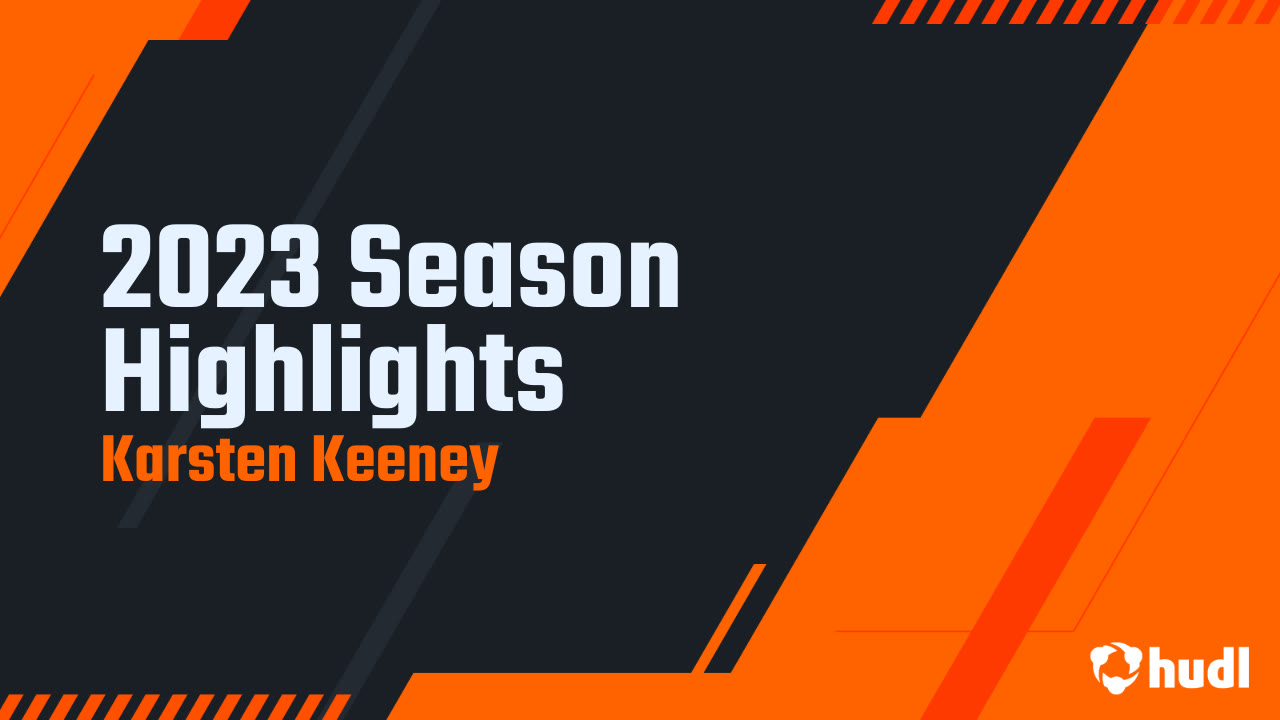 2023 Season Highlights

Karsten Keeney

hudl